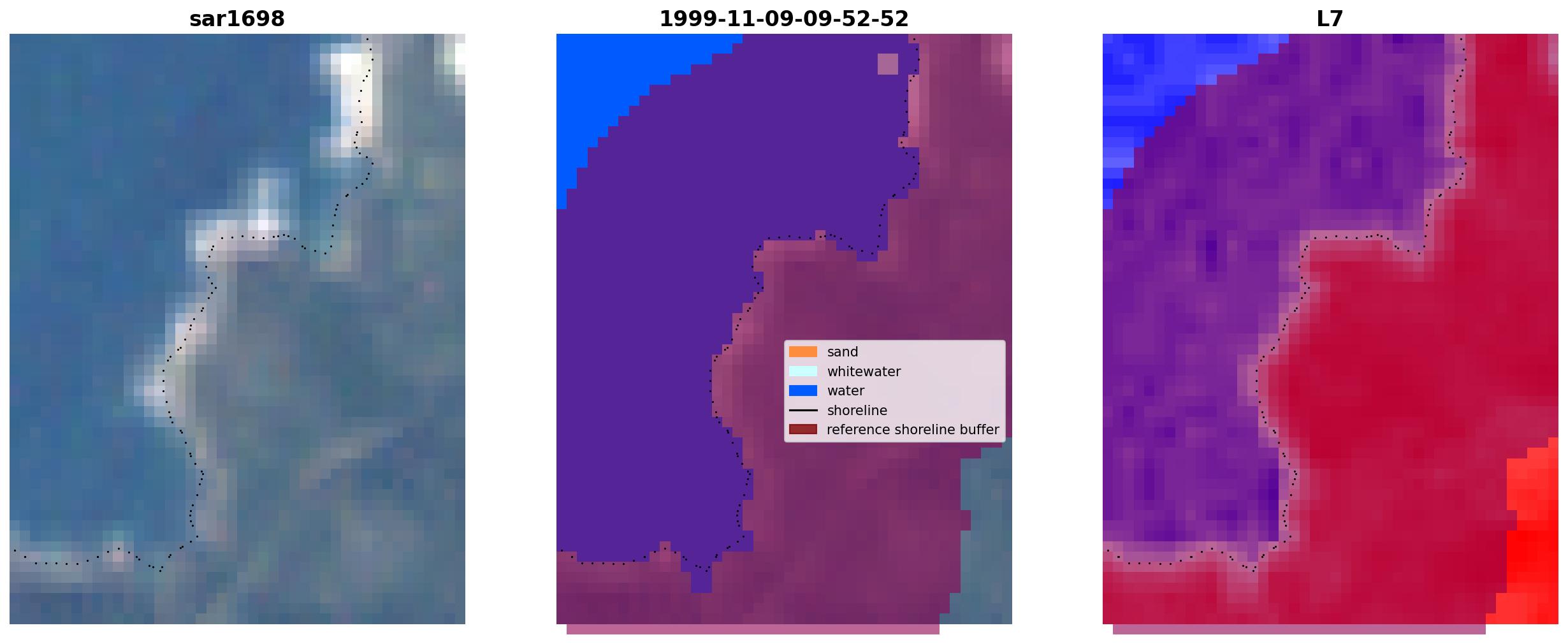 sar1698

1999-11-09-09-52-52

sand
whitewater
water
shoreline
reference shoreline buffer

L7